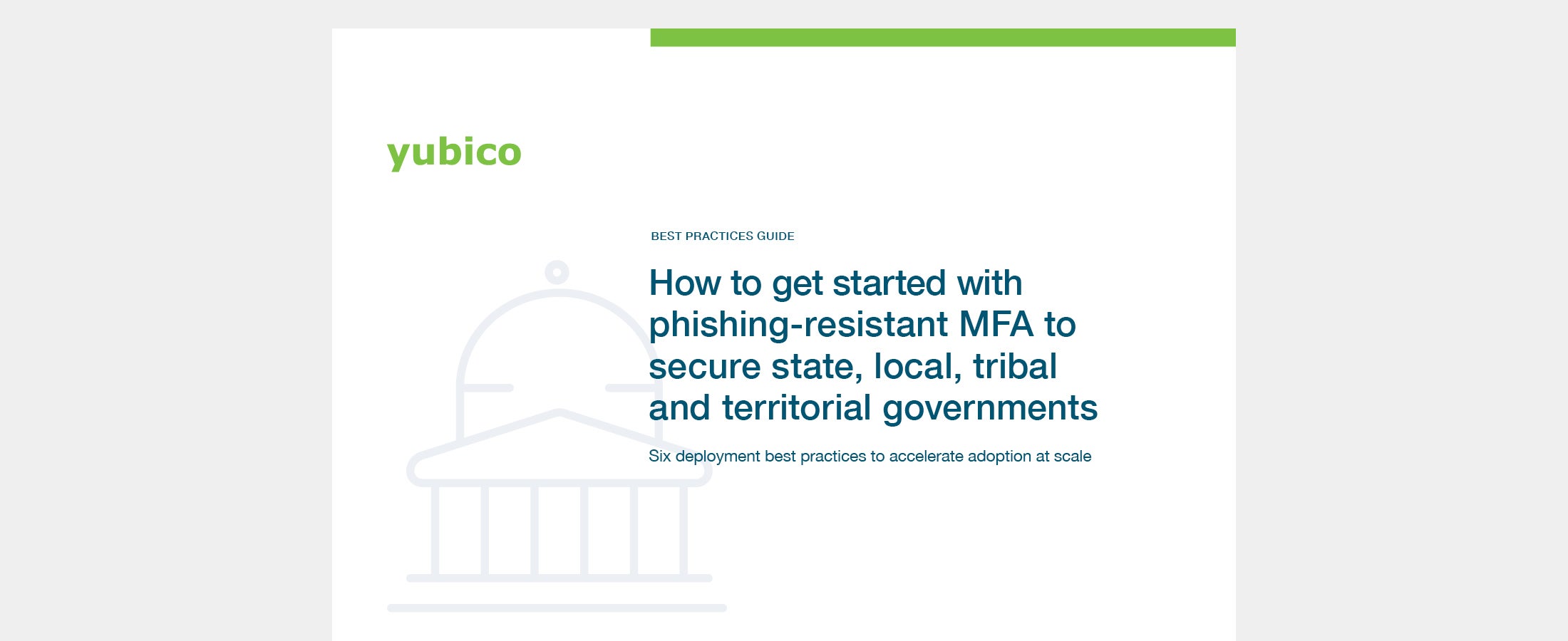 yubico

BEST PRACTICES GUIDE

How to get started with phishing-resistant MFA to secure state, local, tribal and territorial governments

Six deployment best practices to accelerate adoption at scale